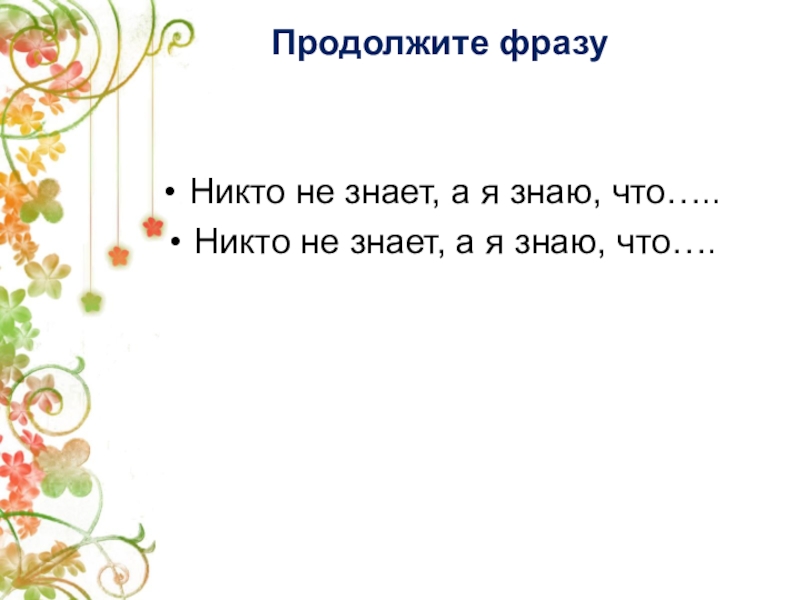 Продолжите фразу

• Никто не знает, а я знаю, что…..
• Никто не знает, а я знаю, что….